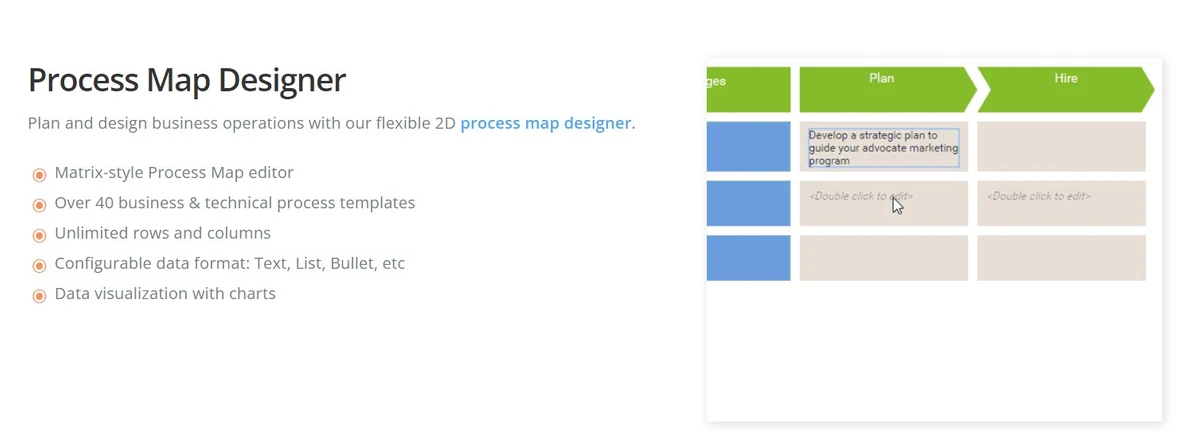 Process Map Designer

Plan and design business operations with our flexible 2D process map designer.

Matrix-style Process Map editor
Over 40 business & technical process templates
Unlimited rows and columns
Configurable data format: Text, List, Bullet, etc
Data visualization with charts

ges

Plan

Hire

Develop a strategic plan to guide your advocate marketing program

<Double click to edit>

<Double click to edit>